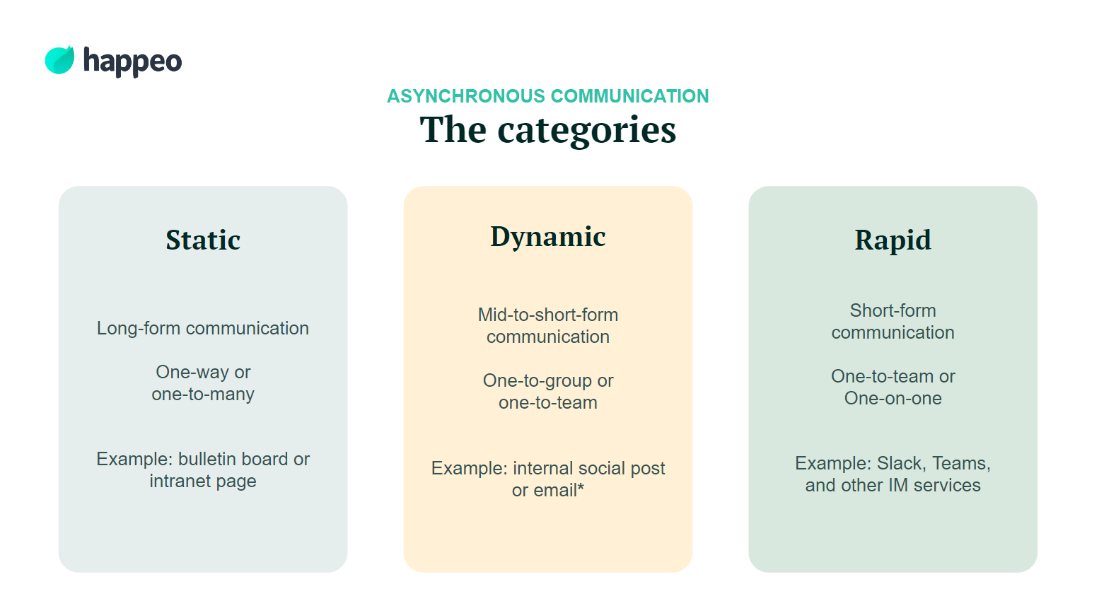 happeo

ASYNCHRONOUS COMMUNICATION

The categories

Static

Long-form communication

One-way or one-to-many

Example: bulletin board or intranet page

Dynamic

Mid-to-short-form communication

One-to-group or one-to-team

Example: internal social post or email*

Rapid

Short-form communication

One-to-team or One-on-one

Example: Slack, Teams, and other IM services